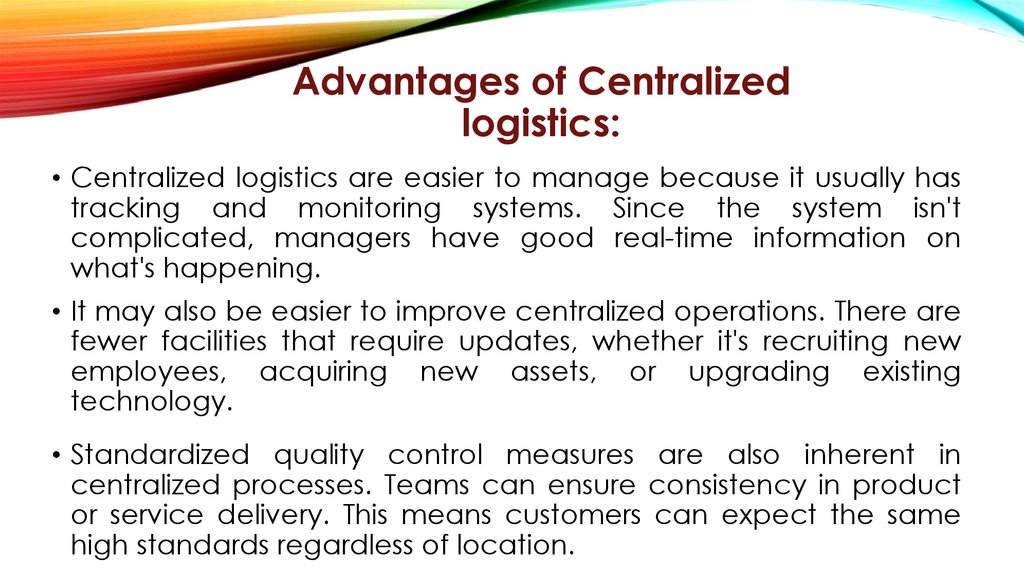 Advantages of Centralized logistics:

• Centralized logistics are easier to manage because it usually has tracking and monitoring systems. Since the system isn't complicated, managers have good real-time information on what's happening.

• It may also be easier to improve centralized operations. There are fewer facilities that require updates, whether it's recruiting new employees, acquiring new assets, or upgrading existing technology.

• Standardized quality control measures are also inherent in centralized processes. Teams can ensure consistency in product or service delivery. This means customers can expect the same high standards regardless of location.